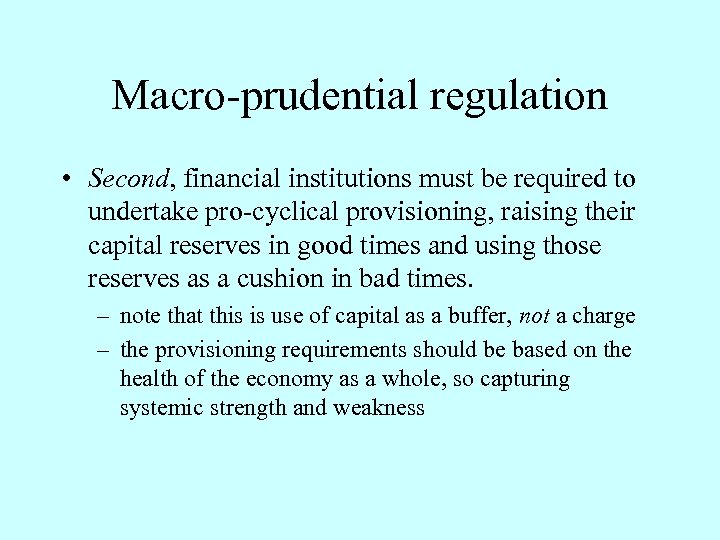 Macro-prudential regulation

• Second, financial institutions must be required to undertake pro-cyclical provisioning, raising their capital reserves in good times and using those reserves as a cushion in bad times.

– note that this is use of capital as a buffer, not a charge

– the provisioning requirements should be based on the health of the economy as a whole, so capturing systemic strength and weakness